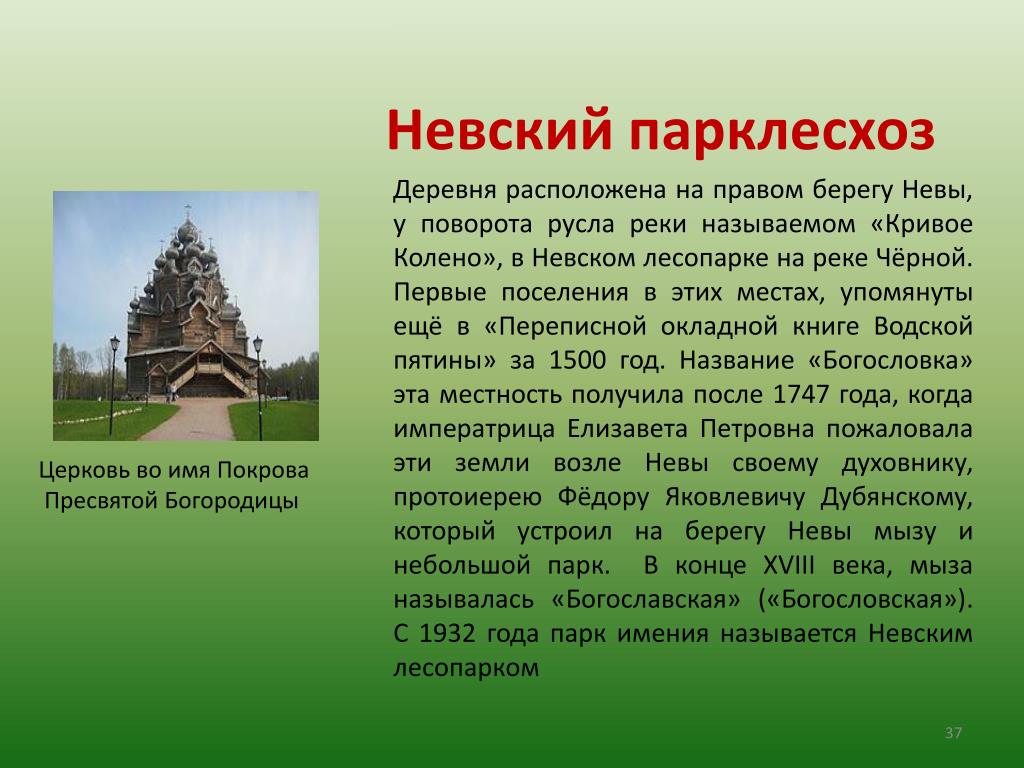 Невский парклесхоз

Деревня расположена на правом берегу Невы, у поворота русла реки называемом «Кривое Колено», в Невском лесопарке на реке Чёрной. Первые поселения в этих местах, упомянуты ещё в «Переписной окладной книге Водской пятины» за 1500 год. Название «Богословка» эта местность получила после 1747 года, когда императрица Елизавета Петровна пожаловала эти земли возле Невы своему духовнику, протоиерею Фёдору Яковлевичу Дубянскому, который устроил на берегу Невы мызу и небольшой парк. В конце XVIII века, мыза называлась «Богославская» («Богословская»). С 1932 года парк имения называется Невским лесопарком

Церковь во имя Покрова Пресвятой Богородицы

37